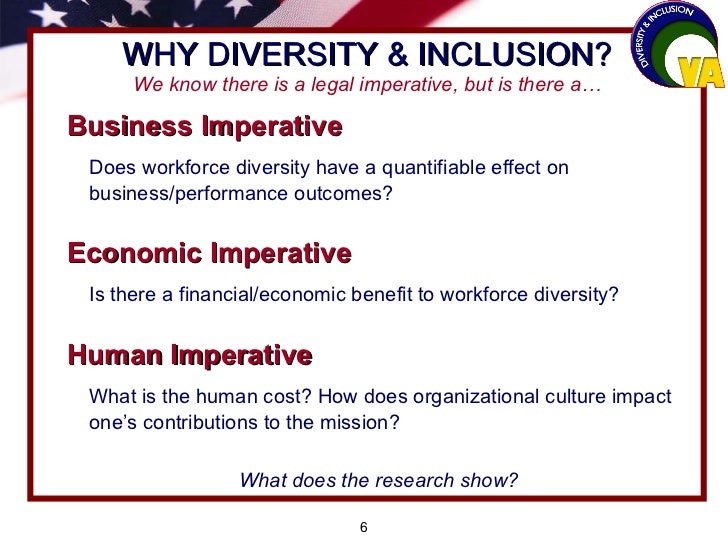 WHY DIVERSITY & INCLUSION?
We know there is a legal imperative, but is there a…

DIVERSITY & INCLUSION
VA

Business Imperative

Does workforce diversity have a quantifiable effect on business/performance outcomes?

Economic Imperative

Is there a financial/economic benefit to workforce diversity?

Human Imperative

What is the human cost? How does organizational culture impact one's contributions to the mission?

What does the research show?

6